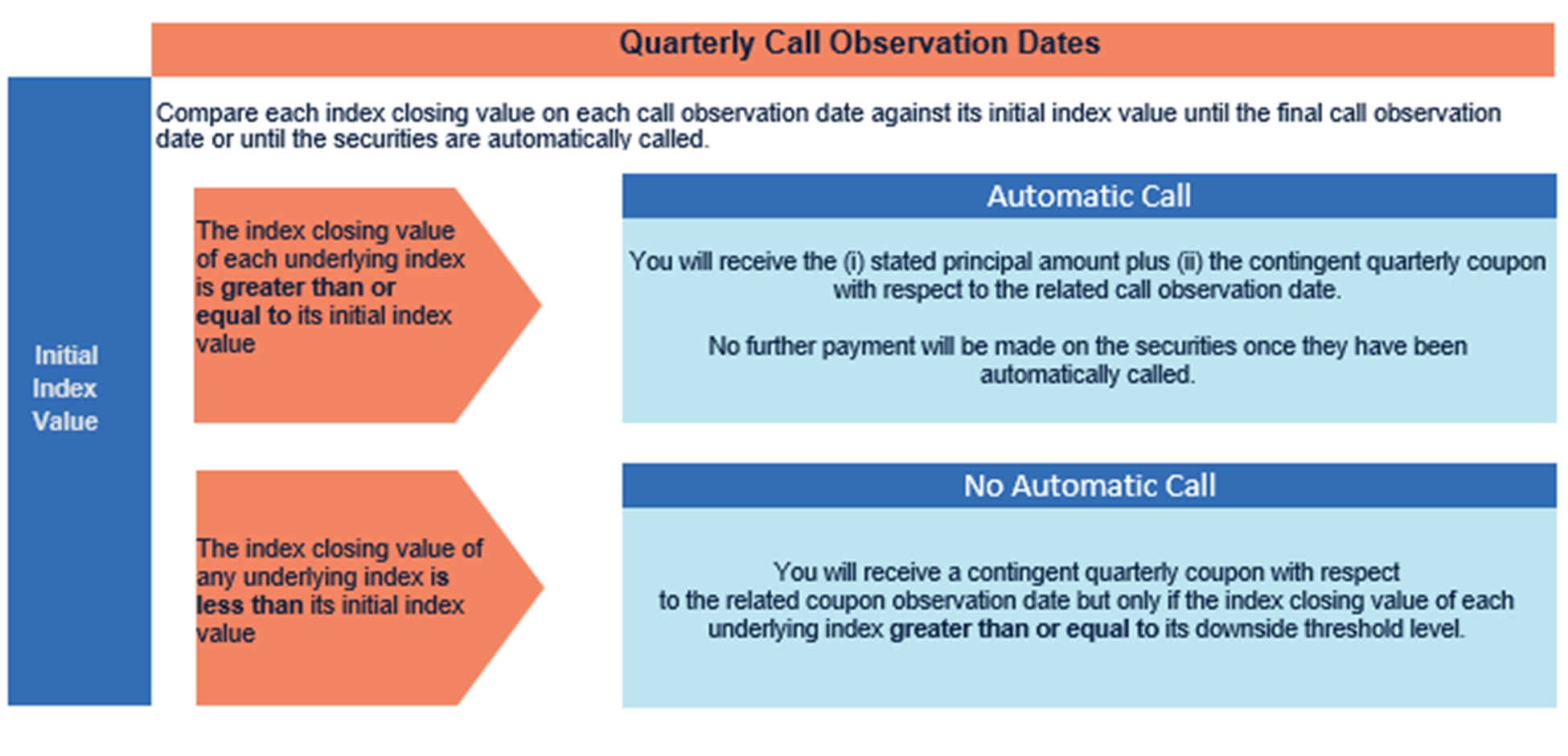 Quarterly Call Observation Dates

Initial Index Value

Compare each index closing value on each call observation date against its initial index value until the final call observation date or until the securities are automatically called.

The index closing value of each underlying index is greater than or equal to its initial index value

Automatic Call

You will receive the (i) stated principal amount plus (ii) the contingent quarterly coupon with respect to the related call observation date.

No further payment will be made on the securities once they have been automatically called.

The index closing value of any underlying index is less than its initial index value

No Automatic Call

You will receive a contingent quarterly coupon with respect to the related coupon observation date but only if the index closing value of each underlying index greater than or equal to its downside threshold level.